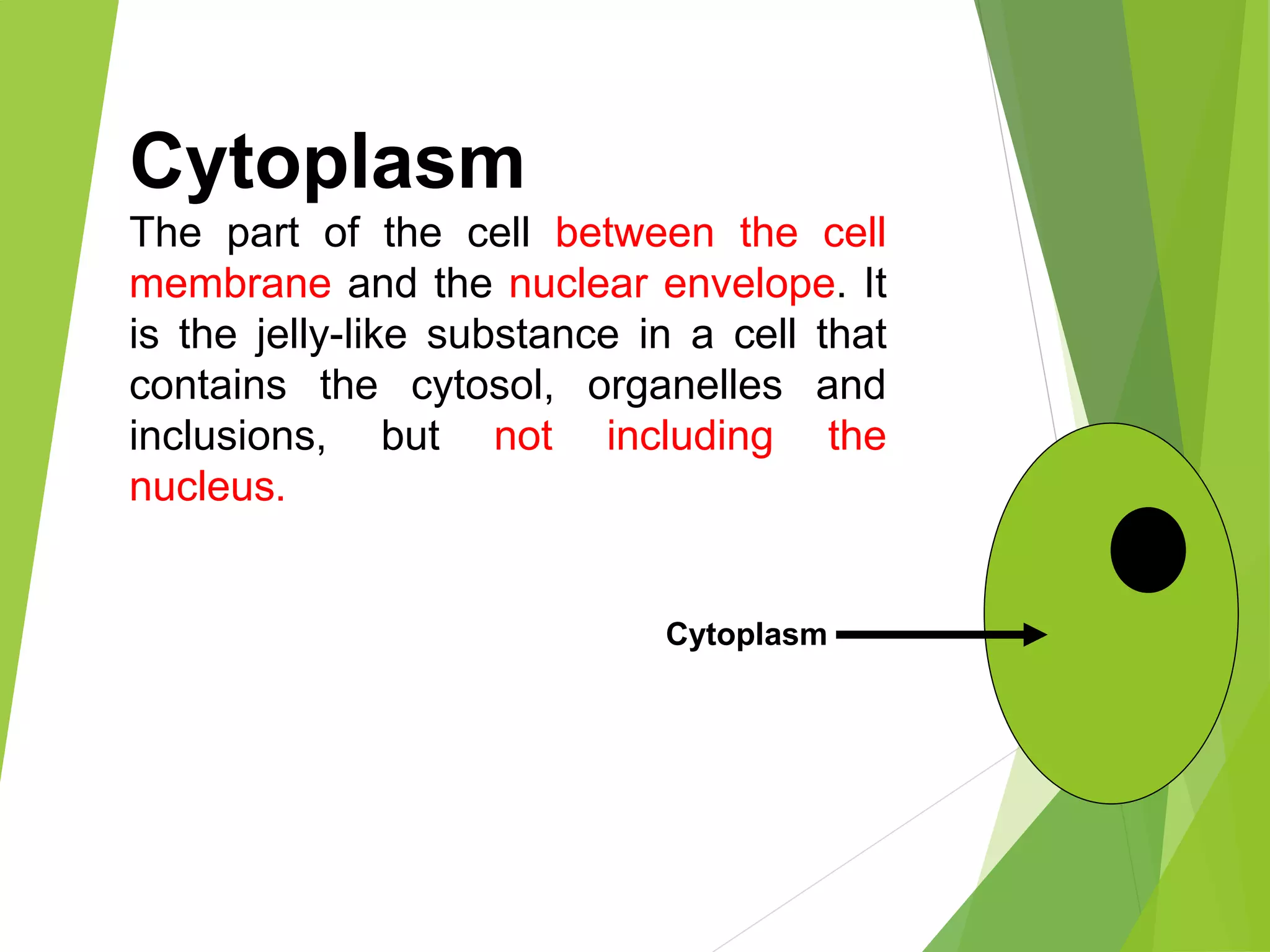 Cytoplasm

The part of the cell between the cell membrane and the nuclear envelope. It is the jelly-like substance in a cell that contains the cytosol, organelles and inclusions, but not including the nucleus.

Cytoplasm